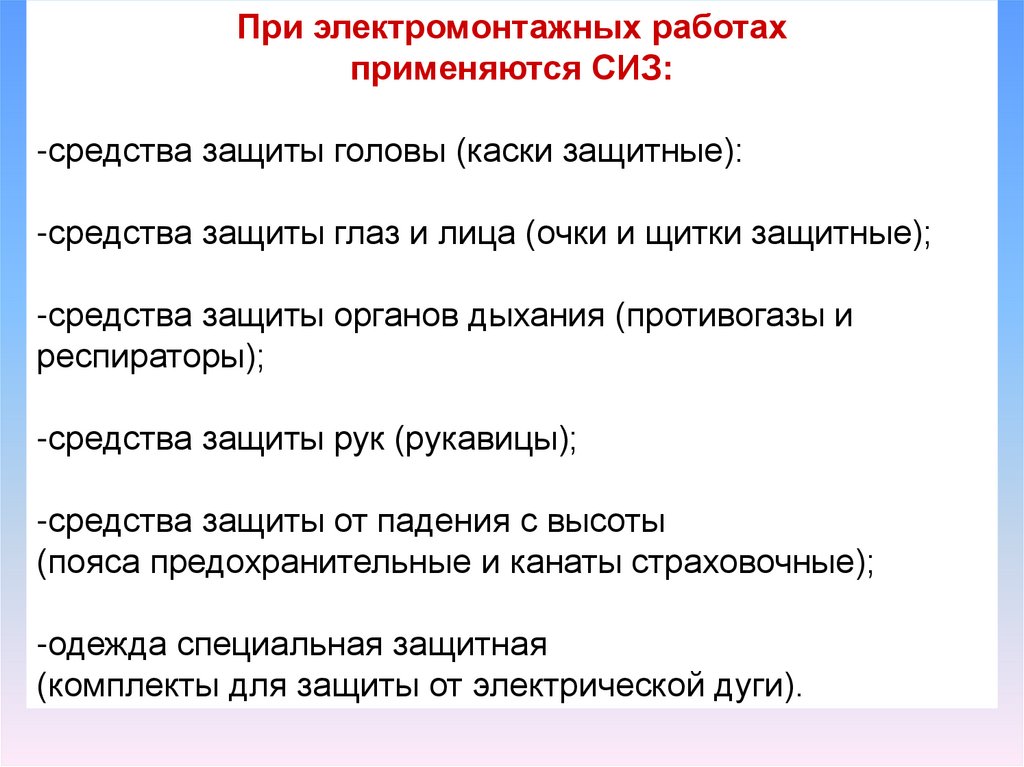 При электромонтажных работах применяются СИЗ:

-средства защиты головы (каски защитные):

-средства защиты глаз и лица (очки и щитки защитные);

-средства защиты органов дыхания (противогазы и респираторы);

-средства защиты рук (рукавицы);

-средства защиты от падения с высоты
(пояса предохранительные и канаты страховочные);

-одежда специальная защитная
(комплекты для защиты от электрической дуги).